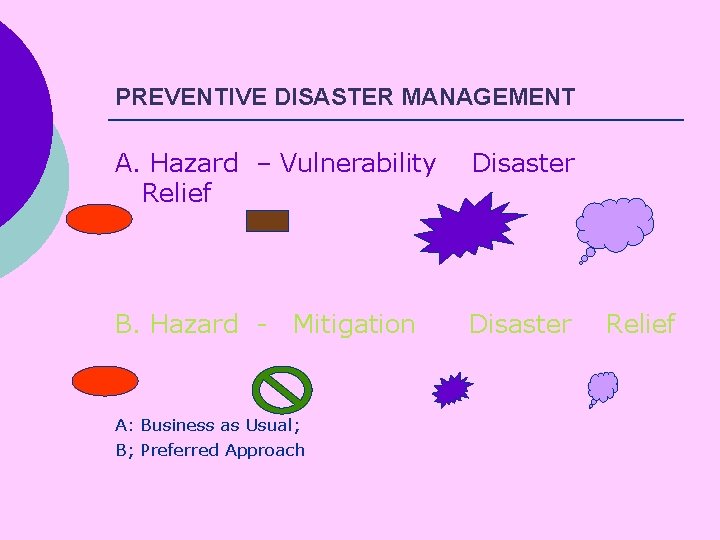 PREVENTIVE DISASTER MANAGEMENT

A. Hazard – Vulnerability Disaster Relief

B. Hazard - Mitigation Disaster Relief

A: Business as Usual;
B; Preferred Approach